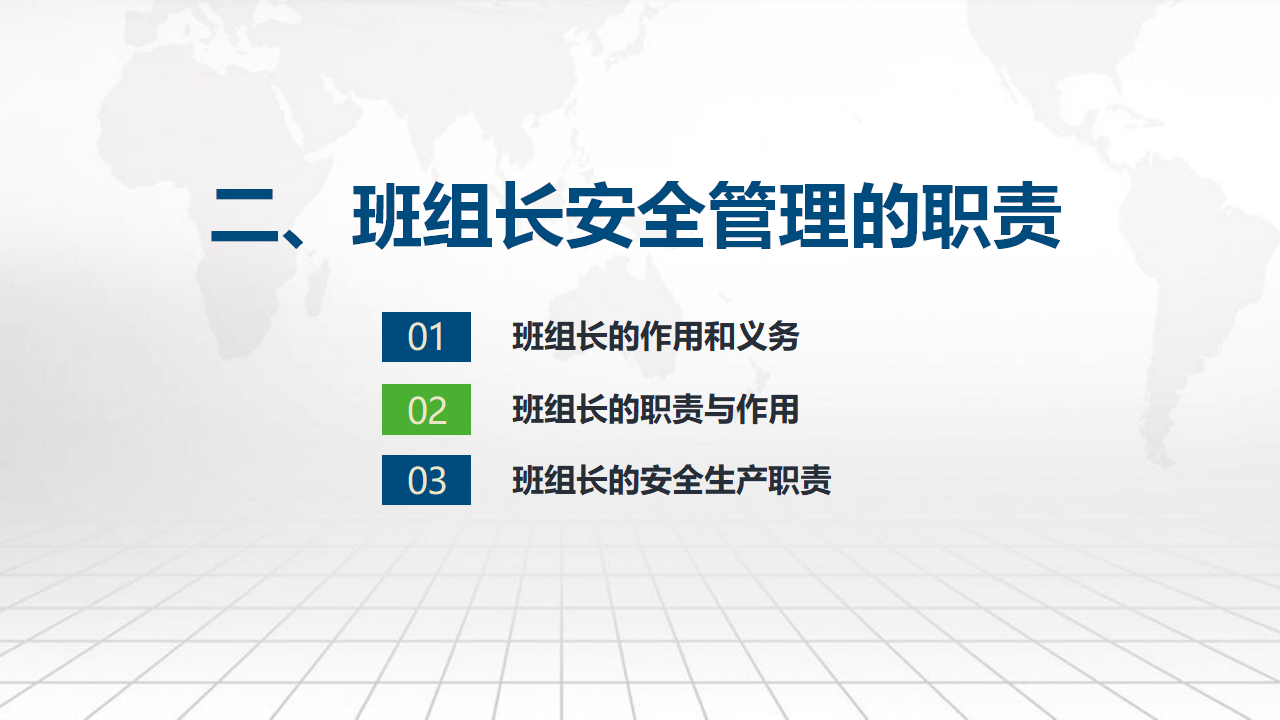 二、班组长安全管理的职责

01 班组长的作用和义务

02 班组长的职责与作用

03 班组长的安全生产职责